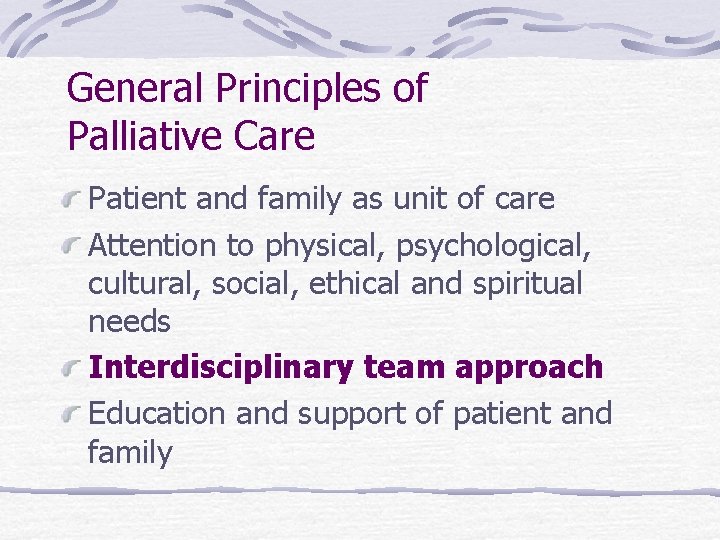 General Principles of Palliative Care

Patient and family as unit of care

Attention to physical, psychological, cultural, social, ethical and spiritual needs

Interdisciplinary team approach

Education and support of patient and family